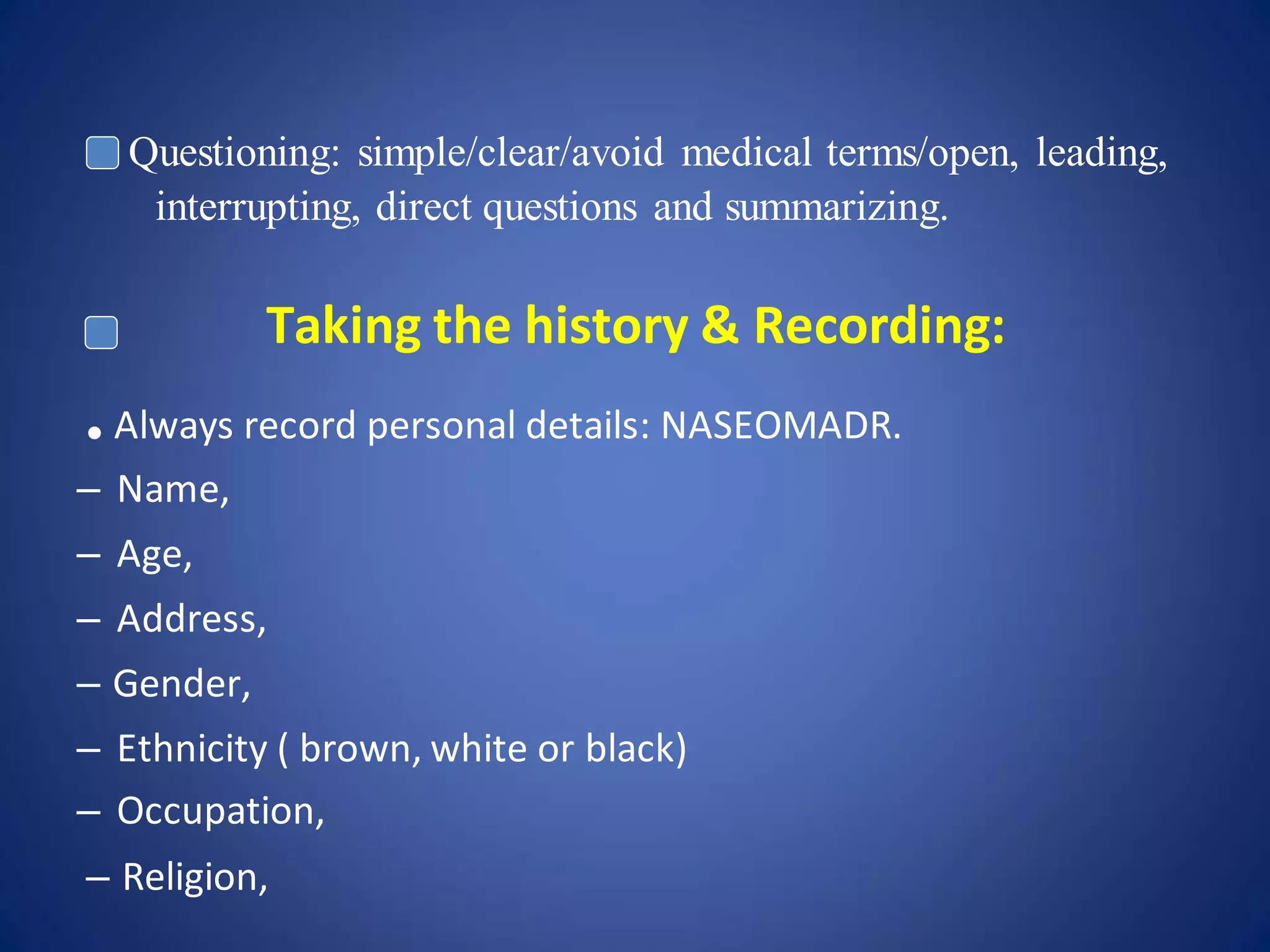 Questioning: simple/clear/avoid medical terms/open, leading, interrupting, direct questions and summarizing.

Taking the history & Recording:

• Always record personal details: NASEOMADR.
– Name,
– Age,
– Address,
– Gender,
– Ethnicity ( brown, white or black)
– Occupation,
– Religion,